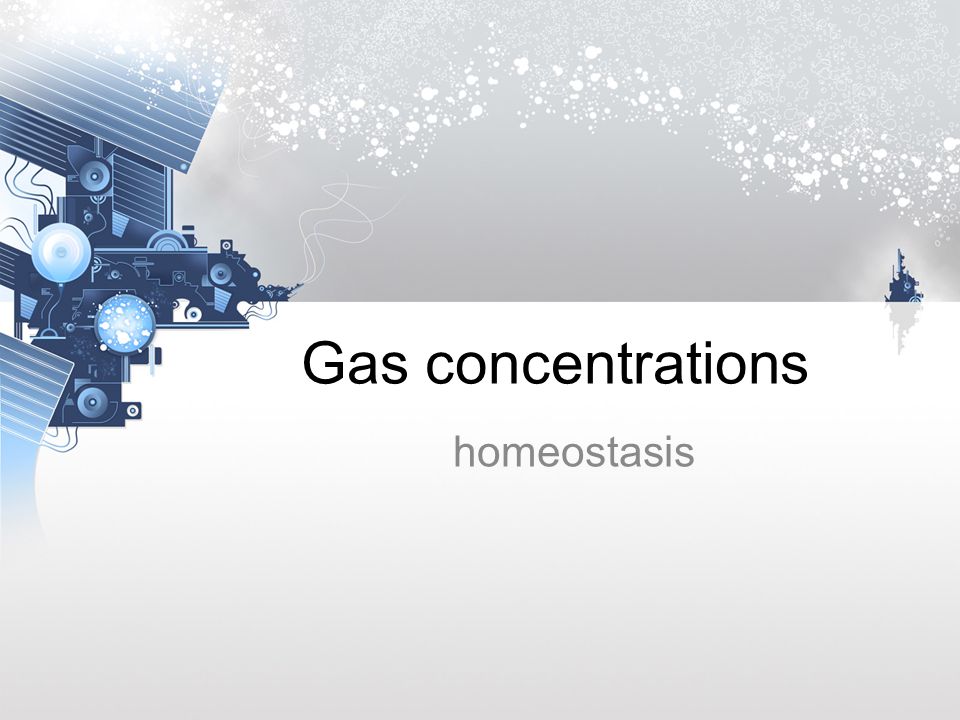 Gas concentrations

homeostasis